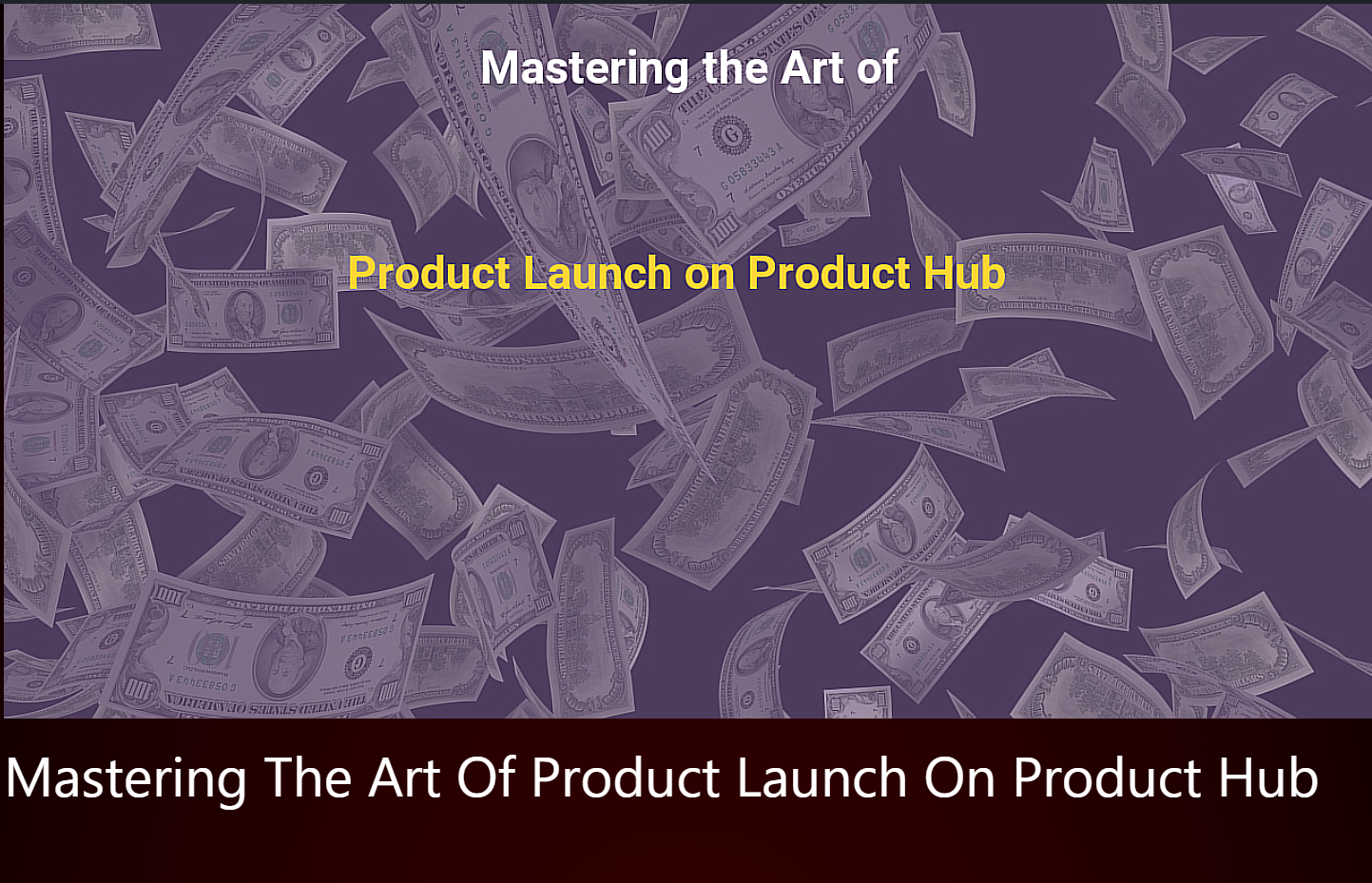 Mastering the Art of

Product Launch on Product Hub

Mastering The Art Of Product Launch On Product Hub